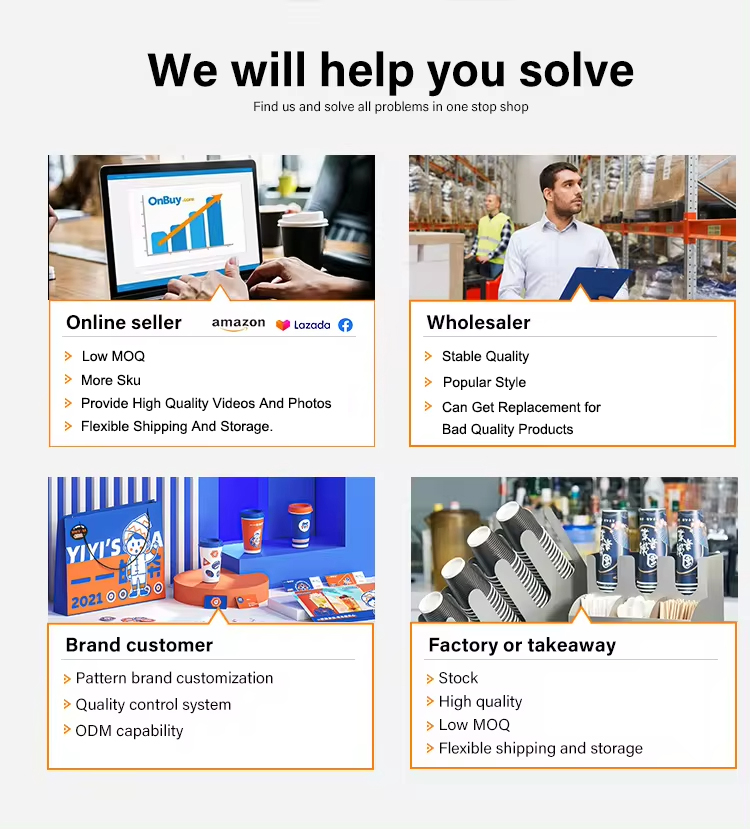 We will help you solve

Find us and solve all problems in one stop shop

OnBuy.com

Online seller amazon Lazada

Low MOQ
More Sku
Provide High Quality Videos And Photos
Flexible Shipping And Storage.

Wholesaler

Stable Quality
Popular Style
Can Get Replacement for Bad Quality Products

YIYI'S

2021

Brand customer

Pattern brand customization
Quality control system
ODM capability

Factory or takeaway

Stock
High quality
Low MOQ
Flexible shipping and storage